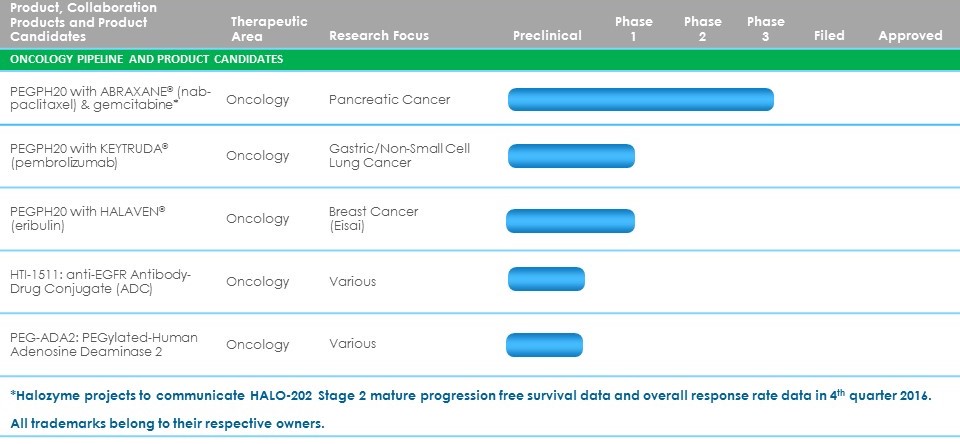 | Product, Collaboration Products and Product Candidates | Therapeutic Area | Research Focus | Preclinical | Phase 1 | Phase 2 | Phase 3 | Filed | Approved |
|---|---|---|---|---|---|---|---|---|
| ONCOLOGY PIPELINE AND PRODUCT CANDIDATES | | | | | | | | |
| PEGPH20 with ABRAXANE® (nab-paclitaxel) & gemcitabine* | Oncology | Pancreatic Cancer | | | | | | |
| PEGPH20 with KEYTRUDA® (pembrolizumab) | Oncology | Gastric/Non-Small Cell Lung Cancer | | | | | | |
| PEGPH20 with HALAVEN® (eribulin) | Oncology | Breast Cancer (Eisai) | | | | | | |
| HTI-1511: anti-EGFR Antibody-Drug Conjugate (ADC) | Oncology | Various | | | | | | |
| PEG-ADA2: PEGylated-Human Adenosine Deaminase 2 | Oncology | Various | | | | | | |

*Halozyme projects to communicate HALO-202 Stage 2 mature progression free survival data and overall response rate data in 4$^{th}$ quarter 2016.

All trademarks belong to their respective owners.